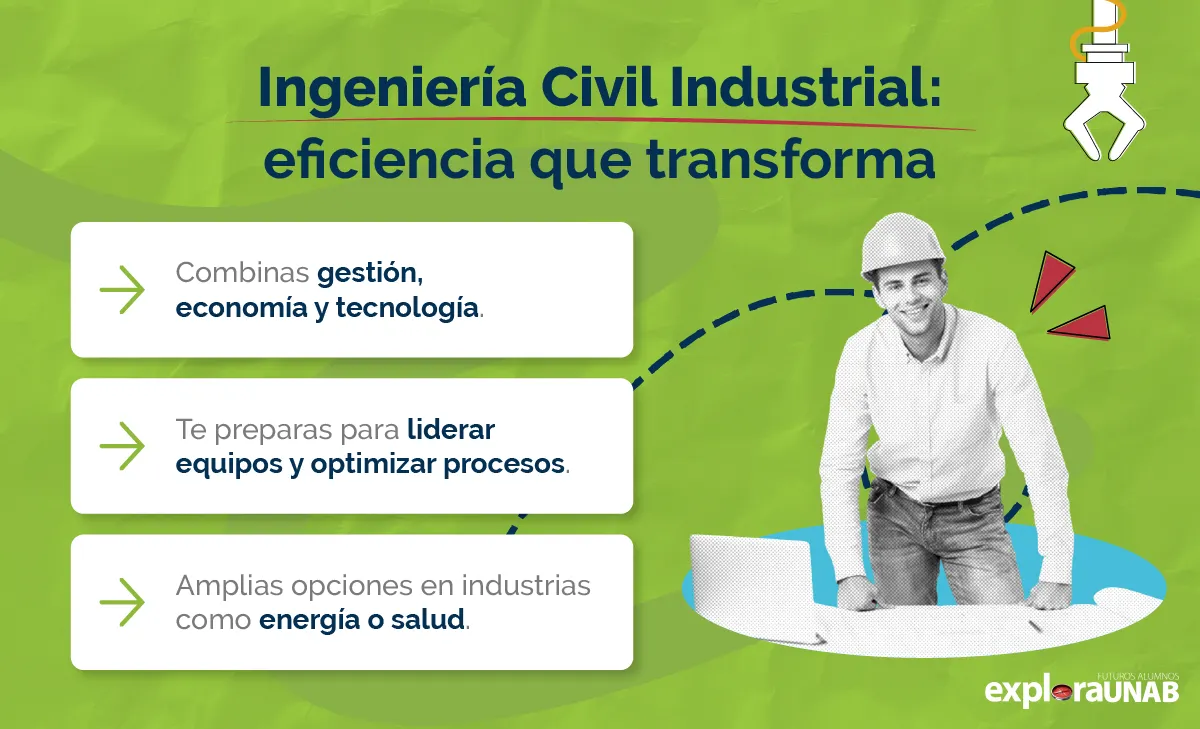 Ingeniería Civil Industrial: eficiencia que transforma

Combinas gestión, economía y tecnología.

Te preparas para liderar equipos y optimizar procesos.

Amplias opciones en industrias como energía o salud.

FUTUROS ALUMNOS
exploraUNAB